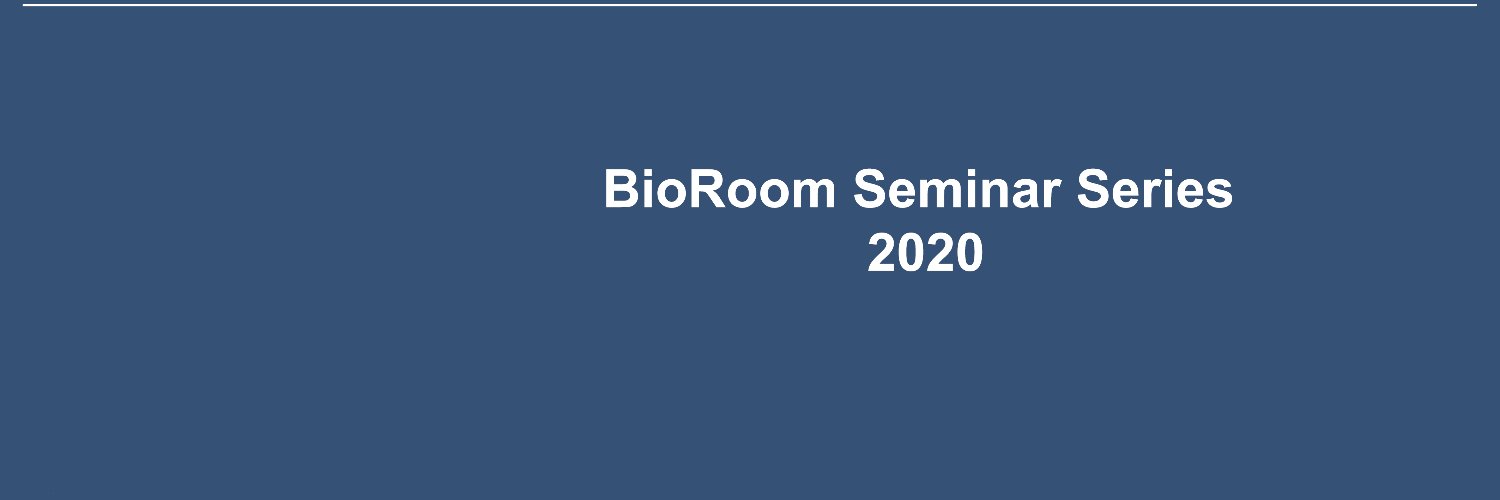 BioRoom Seminar Series
2020